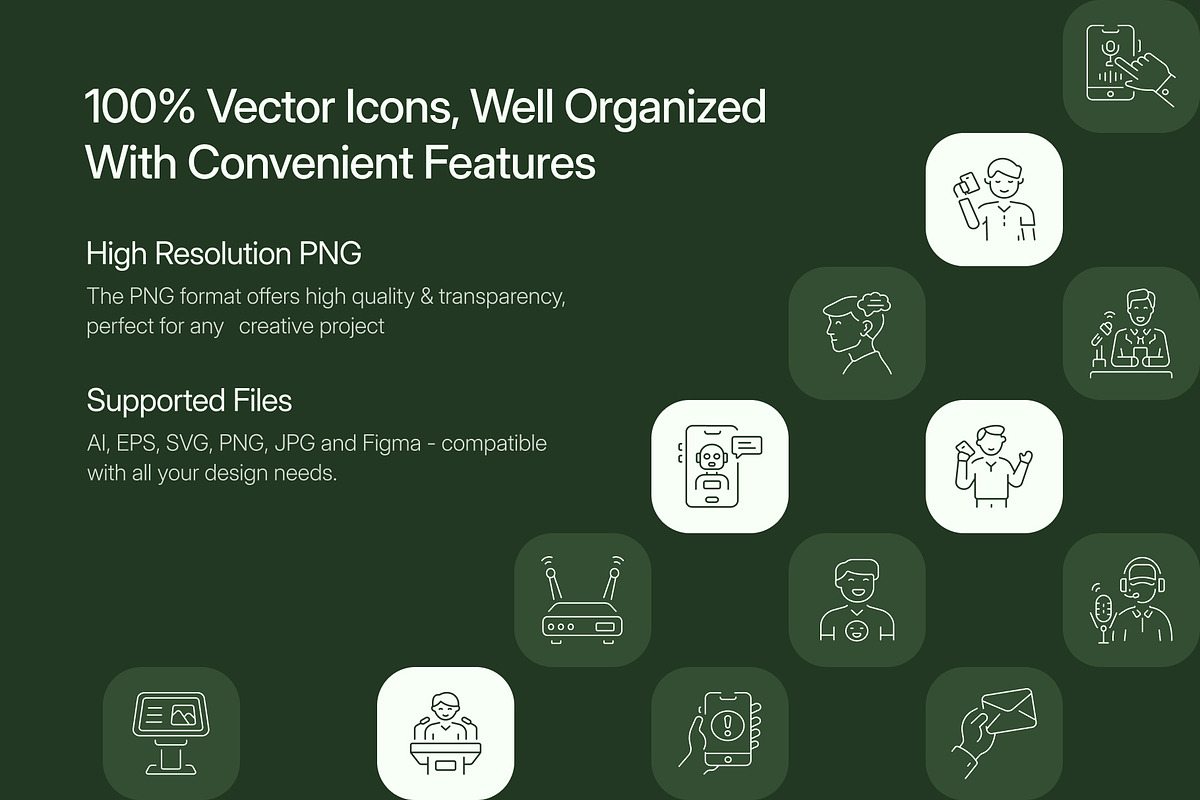 100% Vector Icons, Well Organized With Convenient Features

High Resolution PNG

The PNG format offers high quality & transparency, perfect for any   creative project

Supported Files

AI, EPS, SVG, PNG, JPG and Figma - compatible with all your design needs.